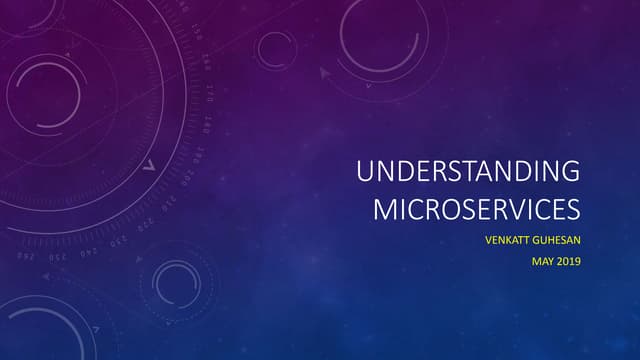 UNDERSTANDING MICROSERVICES

VENKATT GUHESAN

MAY 2019